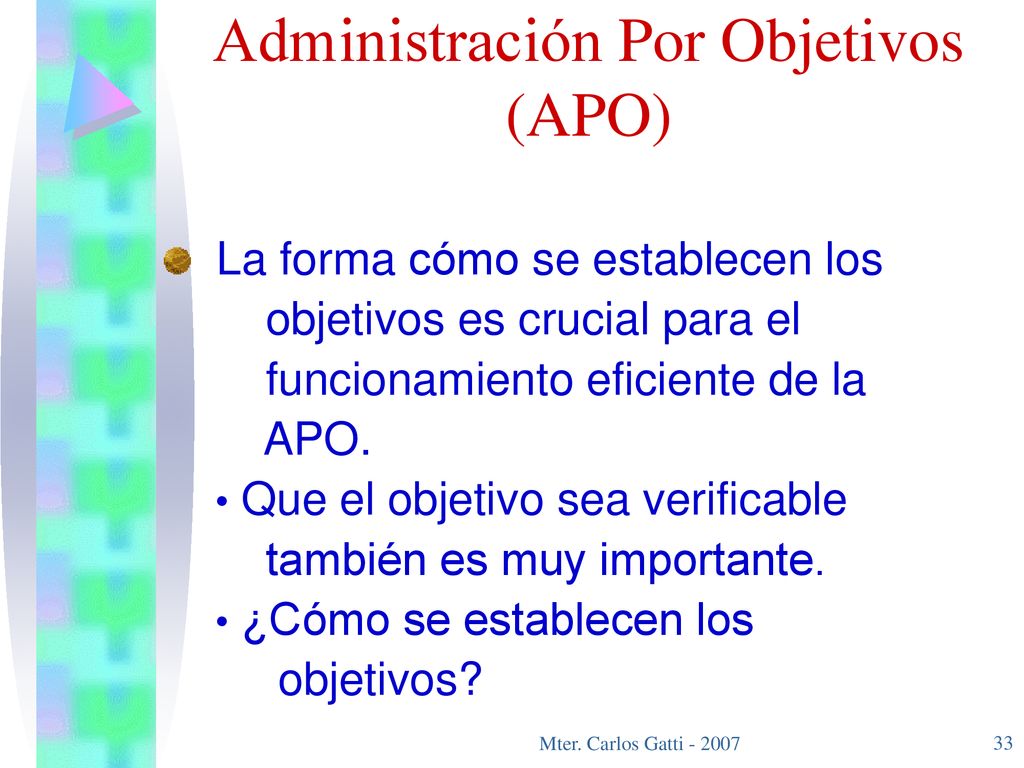 Administración Por Objetivos (APO)

La forma cómo se establecen los objetivos es crucial para el funcionamiento eficiente de la APO.

• Que el objetivo sea verificable también es muy importante.

• ¿Cómo se establecen los objetivos?

Mter. Carlos Gatti - 2007

33